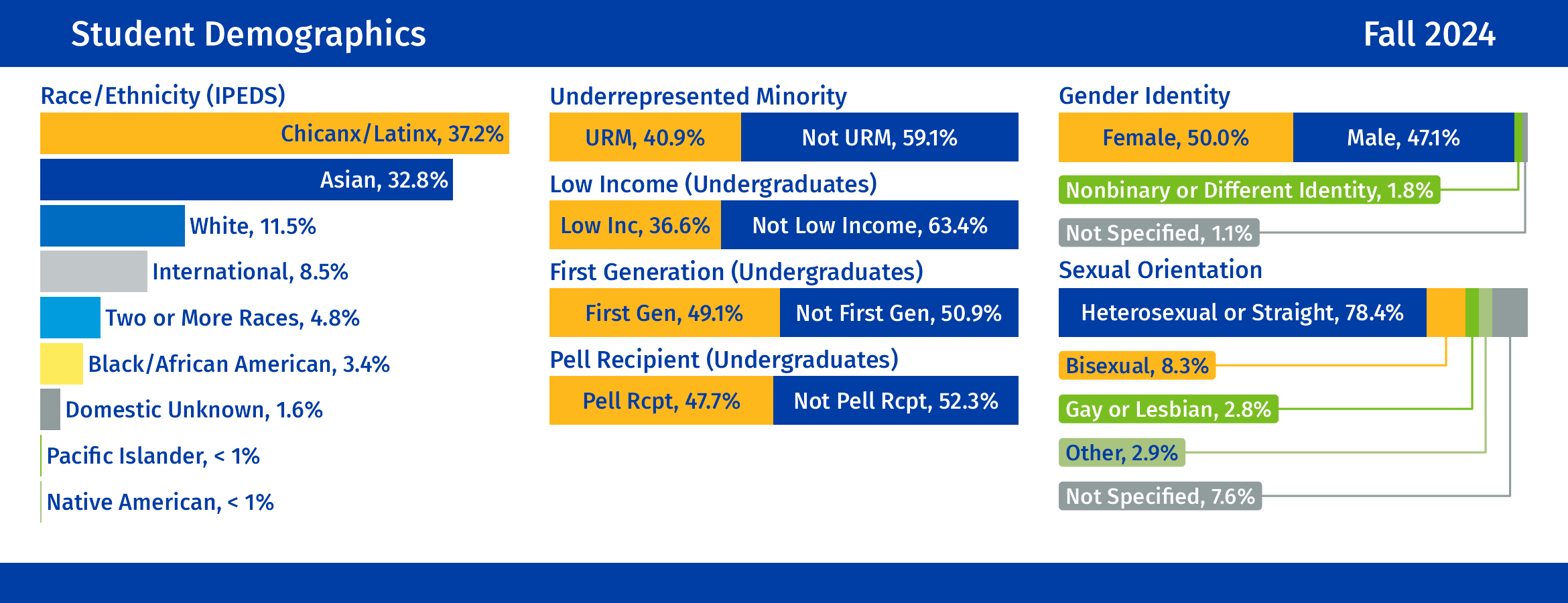 Student Demographics

Fall 2024

Race/Ethnicity (IPEDS)

Chicanx/Latinx, 37.2%

Asian, 32.8%

White, 11.5%

International, 8.5%

Two or More Races, 4.8%

Black/African American, 3.4%

Domestic Unknown, 1.6%

Pacific Islander, < 1%

Native American, < 1%

Underrepresented Minority

URM, 40.9%

Not URM, 59.1%

Low Income (Undergraduates)

Low Inc, 36.6%

Not Low Income, 63.4%

First Generation (Undergraduates)

First Gen, 49.1%

Not First Gen, 50.9%

Pell Recipient (Undergraduates)

Pell Rcpt, 47.7%

Not Pell Rcpt, 52.3%

Gender Identity

Female, 50.0%

Male, 47.1%

Nonbinary or Different Identity, 1.8%

Not Specified, 1.1%

Sexual Orientation

Heterosexual or Straight, 78.4%

Bisexual, 8.3%

Gay or Lesbian, 2.8%

Other, 2.9%

Not Specified, 7.6%